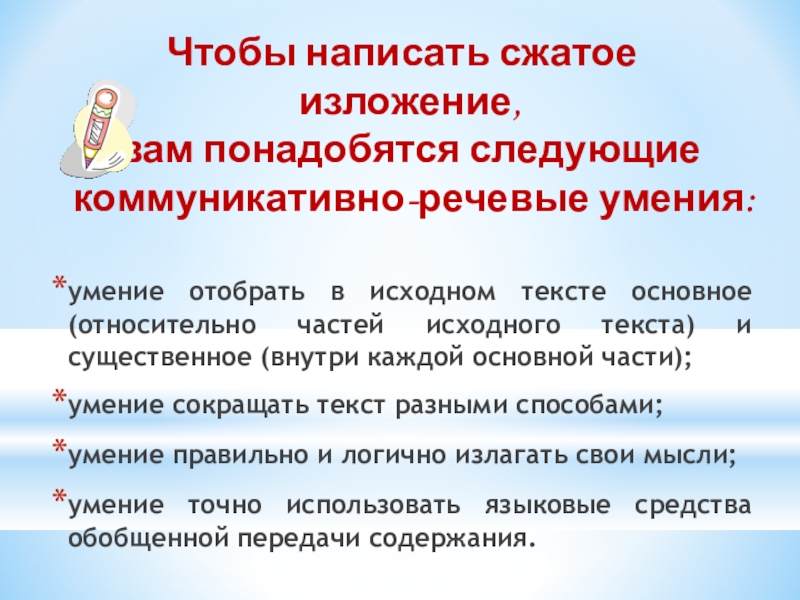 Чтобы написать сжатое изложение,
вам понадобятся следующие коммуникативно-речевые умения:

*умение отобрать в исходном тексте основное (относительно частей исходного текста) и существенное (внутри каждой основной части);

*умение сокращать текст разными способами;

*умение правильно и логично излагать свои мысли;

*умение точно использовать языковые средства обобщенной передачи содержания.